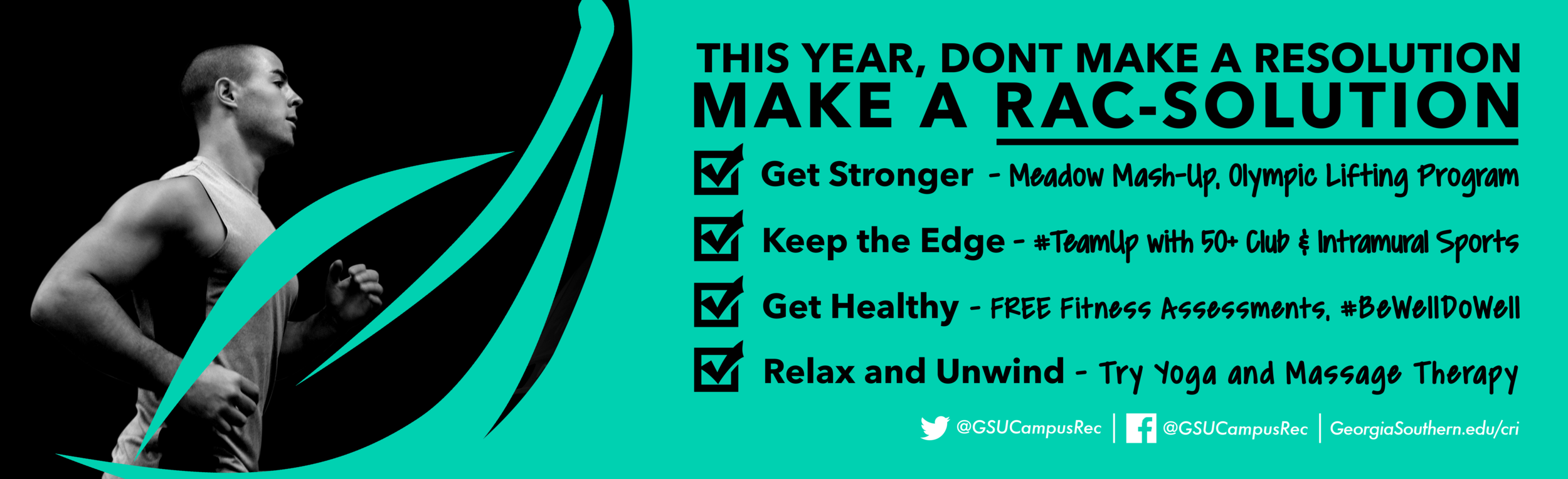 THIS YEAR, DONT MAKE A RESOLUTION
MAKE A RAC-SOLUTION

☑ Get Stronger - Meadow Mash-Up, Olympic Lifting Program

☑ Keep the Edge - #TeamUp with 50+ Club & Intramural Sports

☑ Get Healthy - FREE Fitness Assessments, #BeWellDoWell

☑ Relax and Unwind - Try Yoga and Massage Therapy

@GSUCampusRec | @GSUCampusRec | GeorgiaSouthern.edu/cri